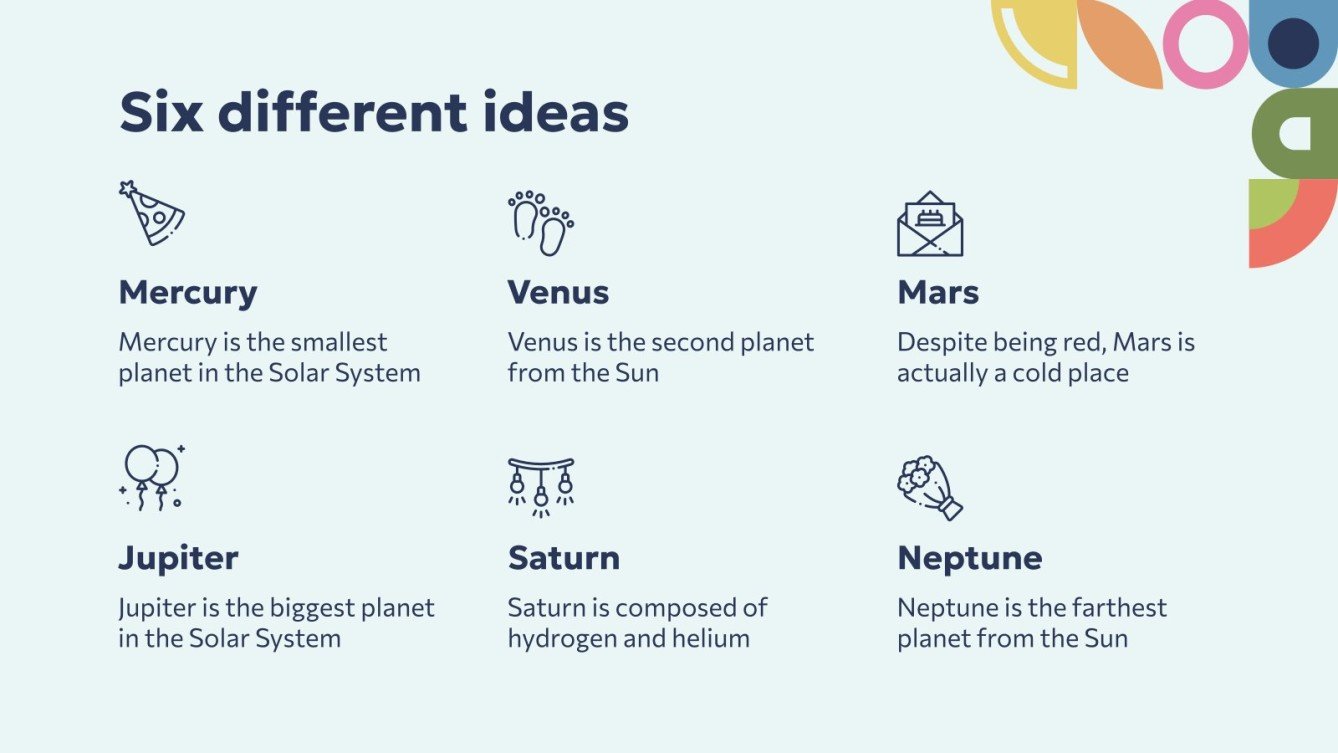 Six different ideas

Mercury

Mercury is the smallest planet in the Solar System

Venus

Venus is the second planet from the Sun

Mars

Despite being red, Mars is actually a cold place

Jupiter

Jupiter is the biggest planet in the Solar System

Saturn

Saturn is composed of hydrogen and helium

Neptune

Neptune is the farthest planet from the Sun